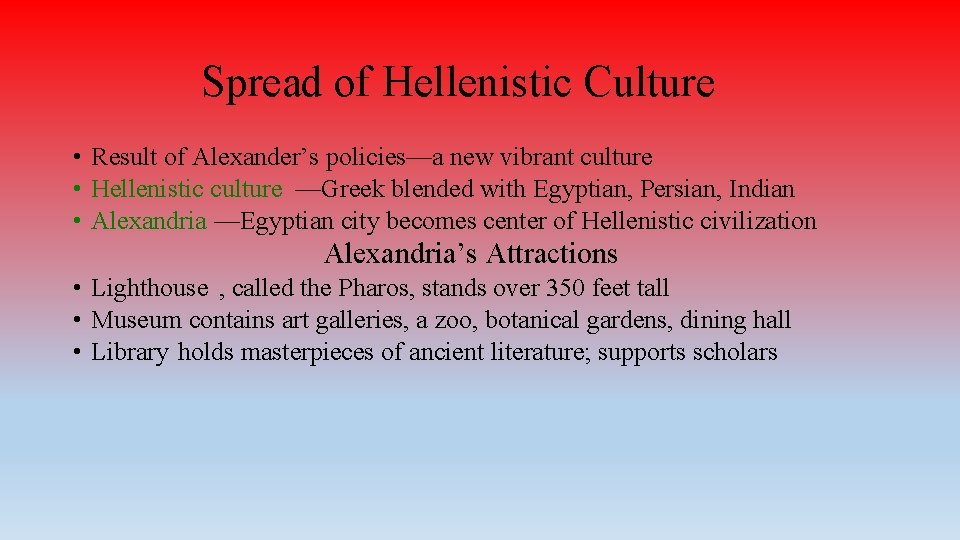 Spread of Hellenistic Culture

• Result of Alexander’s policies—a new vibrant culture
• Hellenistic culture —Greek blended with Egyptian, Persian, Indian
• Alexandria —Egyptian city becomes center of Hellenistic civilization

Alexandria’s Attractions

• Lighthouse , called the Pharos, stands over 350 feet tall
• Museum contains art galleries, a zoo, botanical gardens, dining hall
• Library holds masterpieces of ancient literature; supports scholars